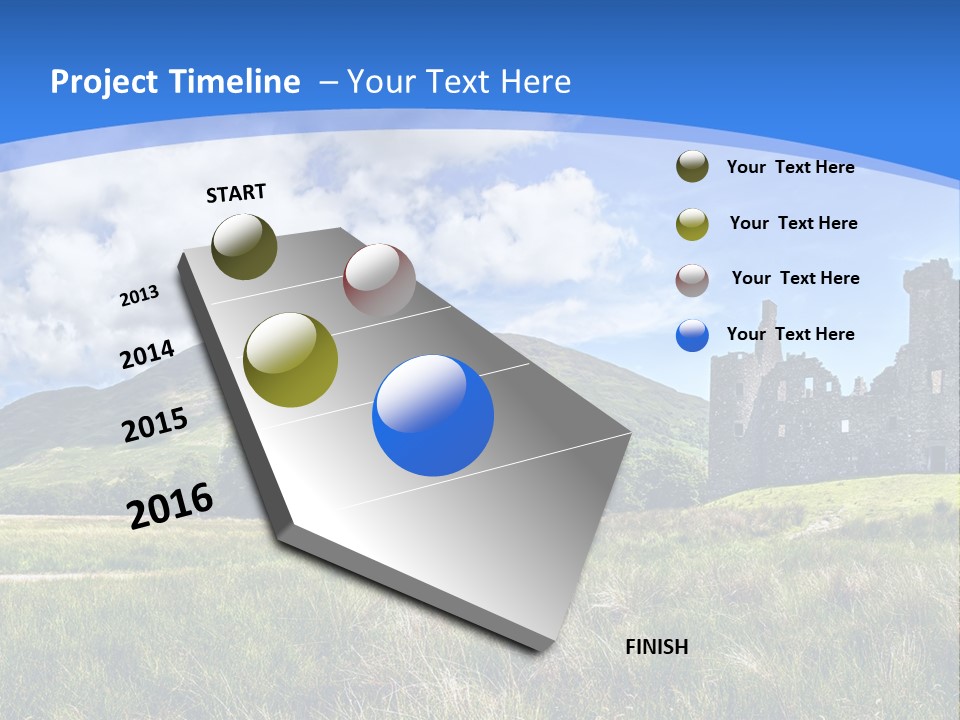 Project Timeline – Your Text Here

START

2013

2014

2015

2016

FINISH

Your Text Here

Your Text Here

Your Text Here

Your Text Here